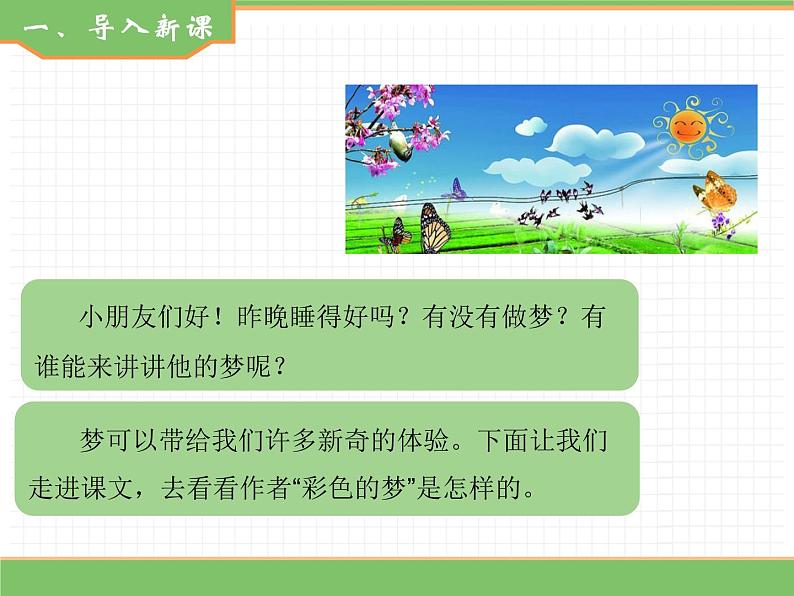 一、导入新课

小朋友们好！昨晚睡得好吗？有没有做梦？有谁能来讲讲他的梦呢？

梦可以带给我们许多新奇的体验。下面让我们走进课文，去看看作者“彩色的梦”是怎样的。